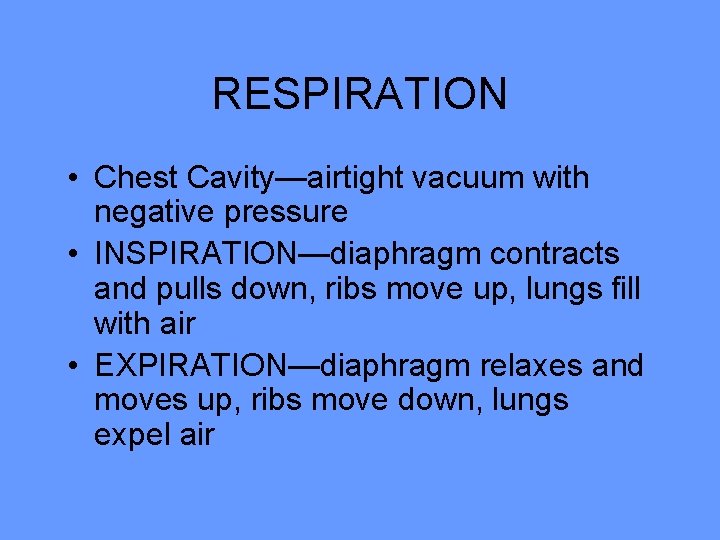 RESPIRATION

• Chest Cavity—airtight vacuum with negative pressure
• INSPIRATION—diaphragm contracts and pulls down, ribs move up, lungs fill with air
• EXPIRATION—diaphragm relaxes and moves up, ribs move down, lungs expel air